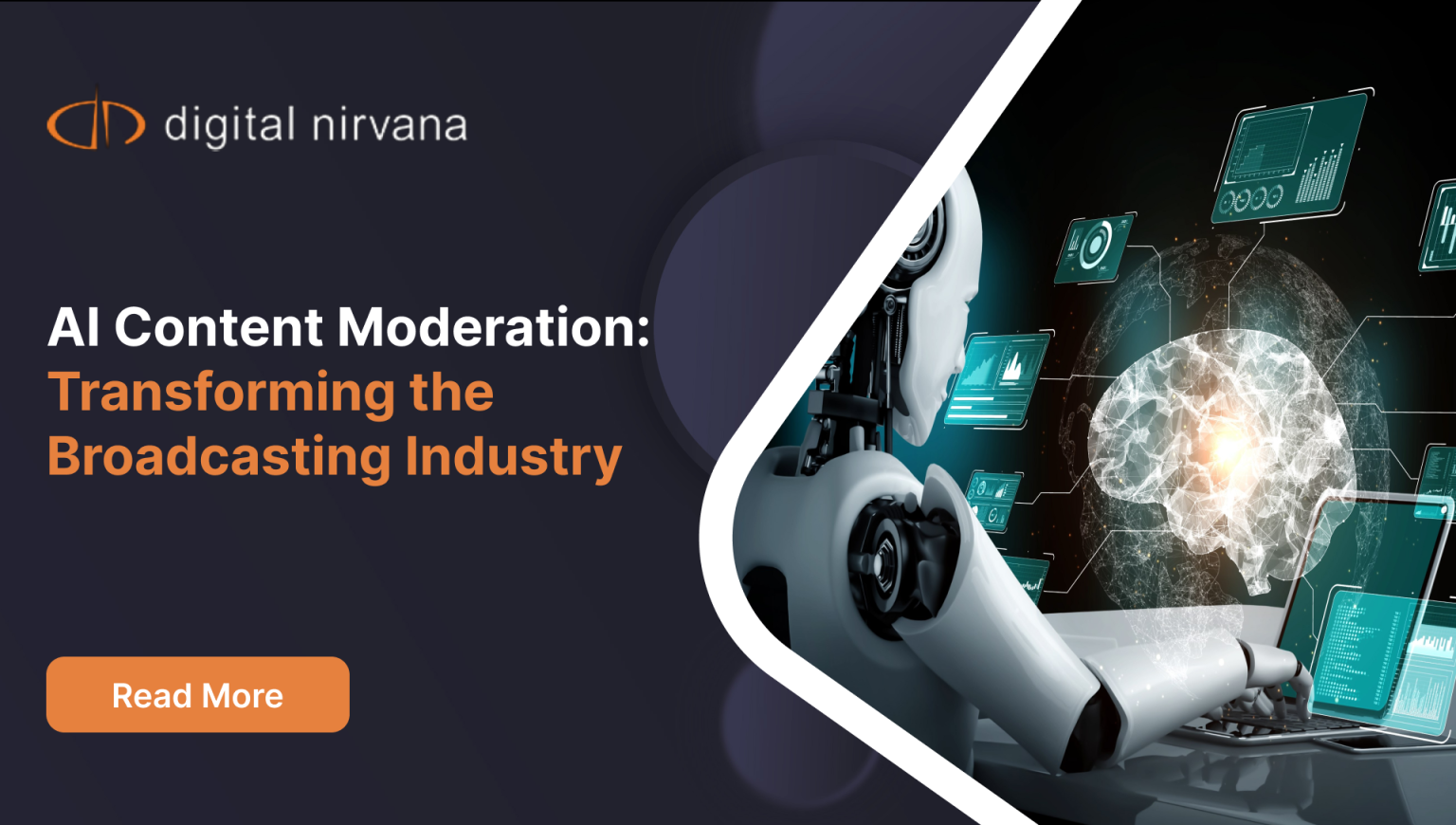 digital nirvana

AI Content Moderation: Transforming the Broadcasting Industry

Read More